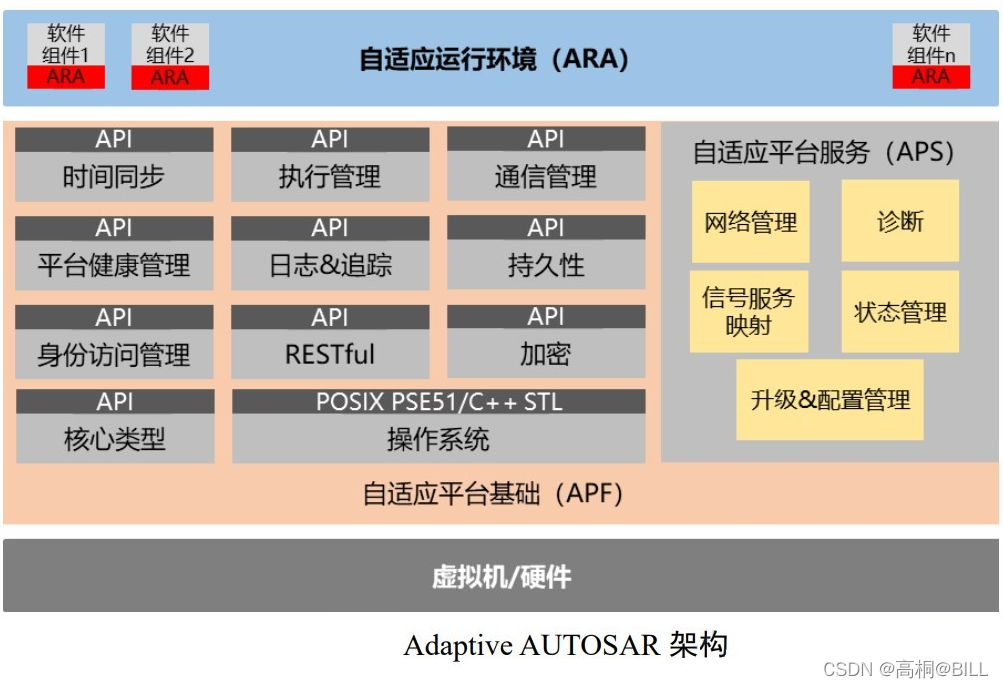 软件组件1
ARA

软件组件2
ARA

自适应运行环境（ARA）

软件组件n
ARA

API
时间同步

API
执行管理

API
通信管理

API
平台健康管理

API
日志&追踪

API
持久性

API
身份访问管理

API
RESTful

API
加密

API
核心类型

POSIX PSE51/C++ STL
操作系统

自适应平台服务（APS）

网络管理

诊断

信号服务映射

状态管理

升级&配置管理

自适应平台基础（APF）

虚拟机/硬件

Adaptive AUTOSAR 架构

CSDN @高桐@BILL